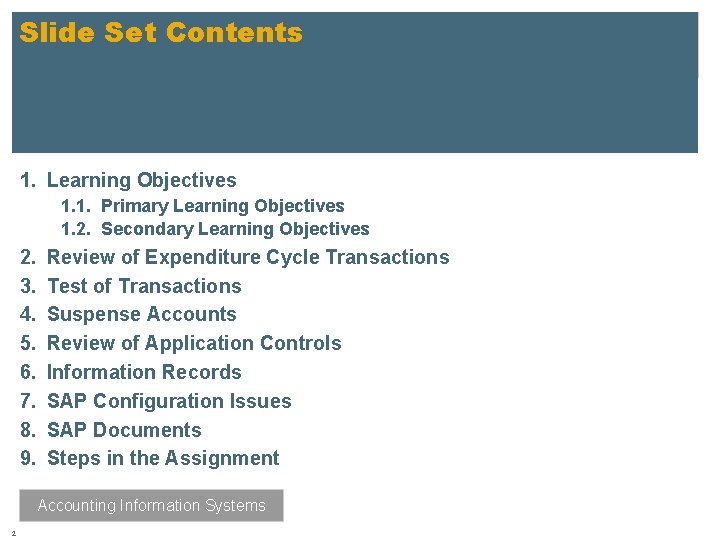 Slide Set Contents

1. Learning Objectives
1.1. Primary Learning Objectives
1.2. Secondary Learning Objectives
2. Review of Expenditure Cycle Transactions
3. Test of Transactions
4. Suspense Accounts
5. Review of Application Controls
6. Information Records
7. SAP Configuration Issues
8. SAP Documents
9. Steps in the Assignment

Accounting Information Systems

2